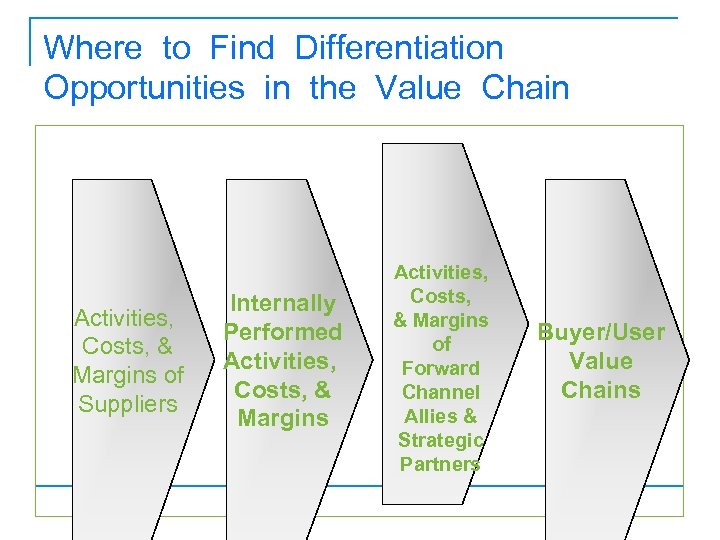 Where to Find Differentiation Opportunities in the Value Chain

Activities, Costs, & Margins of Suppliers

Internally Performed Activities, Costs, & Margins

Activities, Costs, & Margins of Forward Channel Allies & Strategic Partners

Buyer/User Value Chains